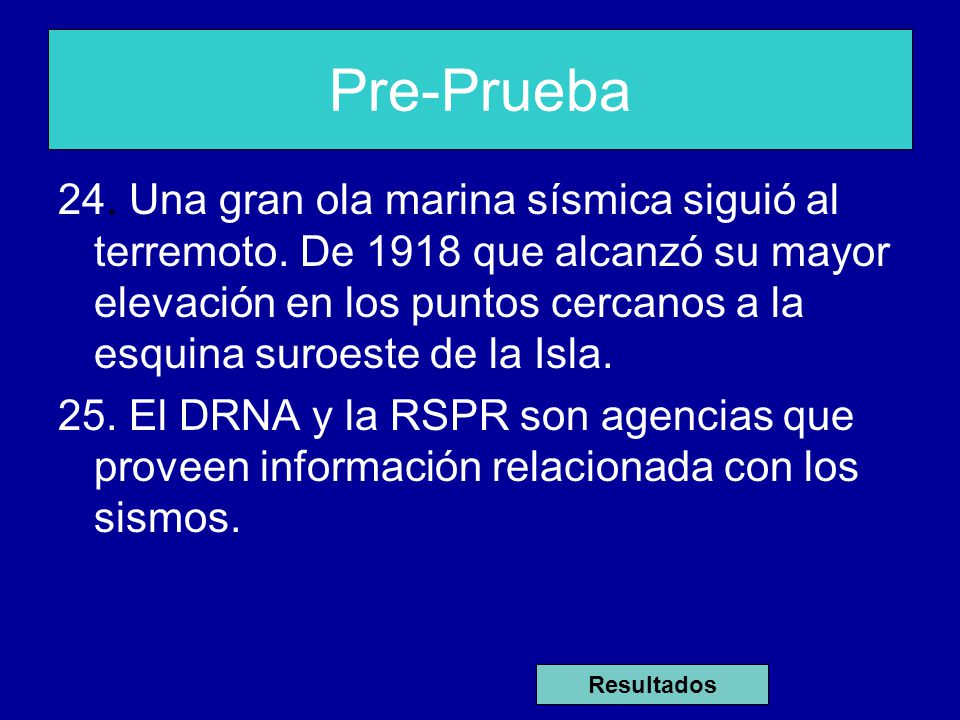 Pre-Prueba

24. Una gran ola marina sísmica siguió al terremoto. De 1918 que alcanzó su mayor elevación en los puntos cercanos a la esquina suroeste de la Isla.

25. El DRNA y la RSPR son agencias que proveen información relacionada con los sismos.

Resultados